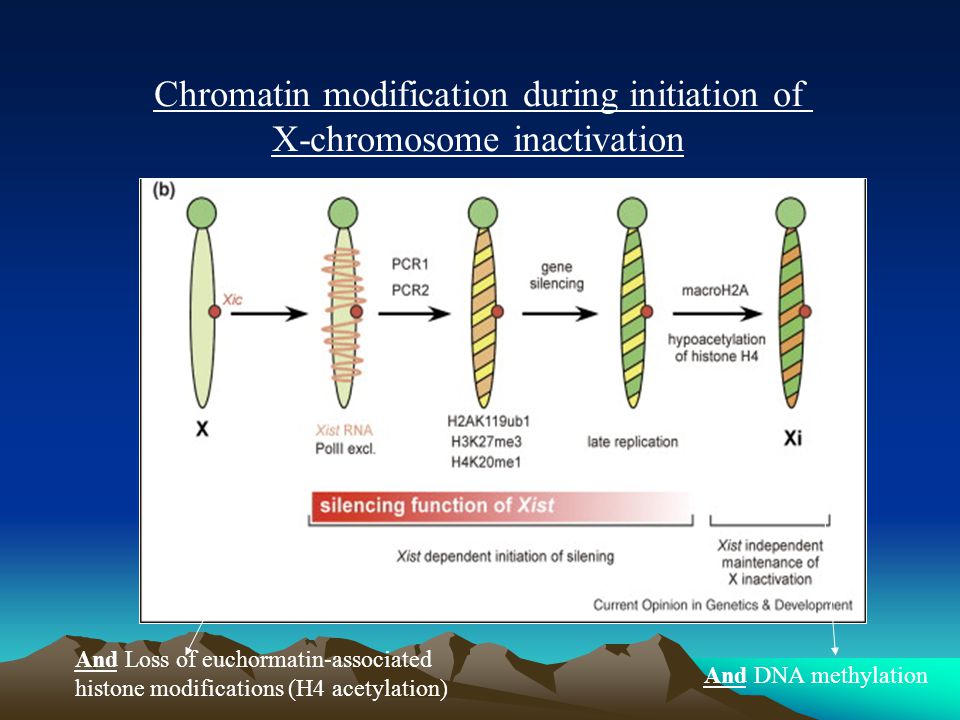 Chromatin modification during initiation of X-chromosome inactivation

(b)

Xic

X

Xist RNA
PolII excl.

PCR1
PCR2

H2AK119ub1
H3K27me3
H4K20me1

gene silencing

late replication

macroH2A

hypoacetylation of histone H4

Xi

silencing function of Xist

Xist dependent initiation of silening

Xist independent maintenance of X inactivation

Current Opinion in Genetics & Development

And Loss of euchormatin-associated histone modifications (H4 acetylation)

And DNA methylation